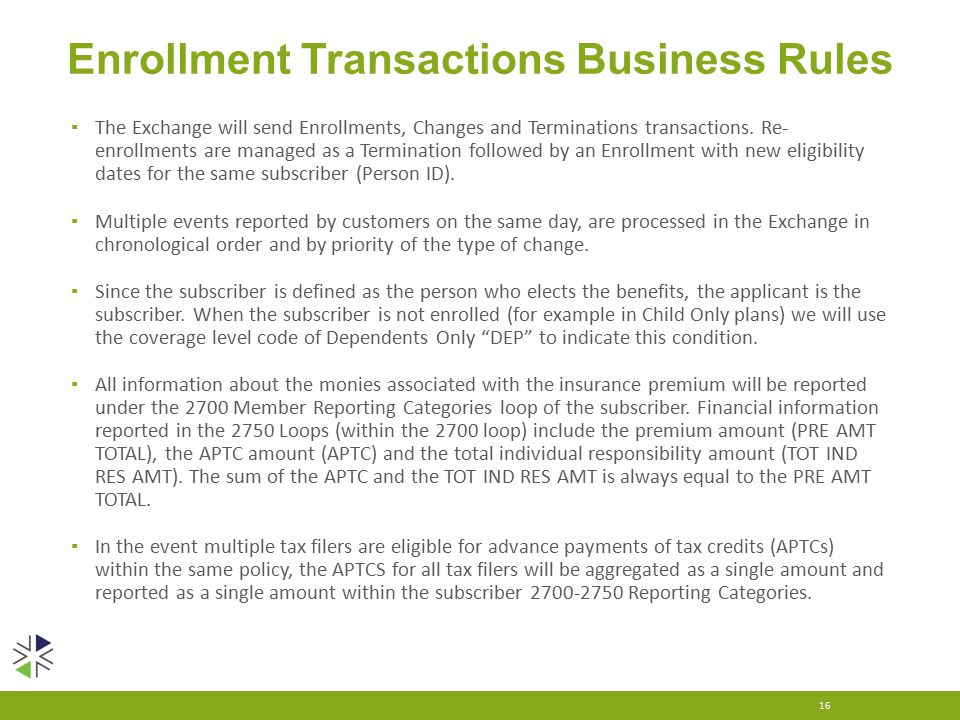 Enrollment Transactions Business Rules

▪ The Exchange will send Enrollments, Changes and Terminations transactions. Re-enrollments are managed as a Termination followed by an Enrollment with new eligibility dates for the same subscriber (Person ID).

▪ Multiple events reported by customers on the same day, are processed in the Exchange in chronological order and by priority of the type of change.

▪ Since the subscriber is defined as the person who elects the benefits, the applicant is the subscriber. When the subscriber is not enrolled (for example in Child Only plans) we will use the coverage level code of Dependents Only “DEP” to indicate this condition.

▪ All information about the monies associated with the insurance premium will be reported under the 2700 Member Reporting Categories loop of the subscriber. Financial information reported in the 2750 Loops (within the 2700 loop) include the premium amount (PRE AMT TOTAL), the APTC amount (APTC) and the total individual responsibility amount (TOT IND RES AMT). The sum of the APTC and the TOT IND RES AMT is always equal to the PRE AMT TOTAL.

▪ In the event multiple tax filers are eligible for advance payments of tax credits (APTCs) within the same policy, the APTCS for all tax filers will be aggregated as a single amount and reported as a single amount within the subscriber 2700-2750 Reporting Categories.

16